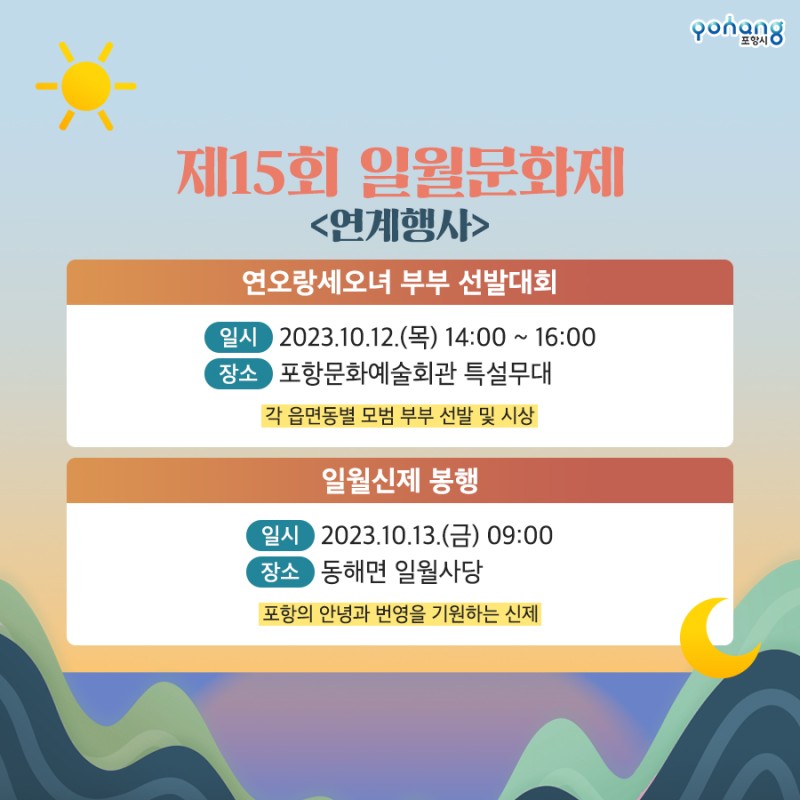 pohang 포항시

제15회 일월문화제
<연계행사>

연오랑세오녀 부부 선발대회

일시 2023.10.12.(목) 14:00 ~ 16:00
장소 포항문화예술회관 특설무대

각 읍면동별 모범 부부 선발 및 시상

일월신제 봉행

일시 2023.10.13.(금) 09:00
장소 동해면 일월사당

포항의 안녕과 번영을 기원하는 신제